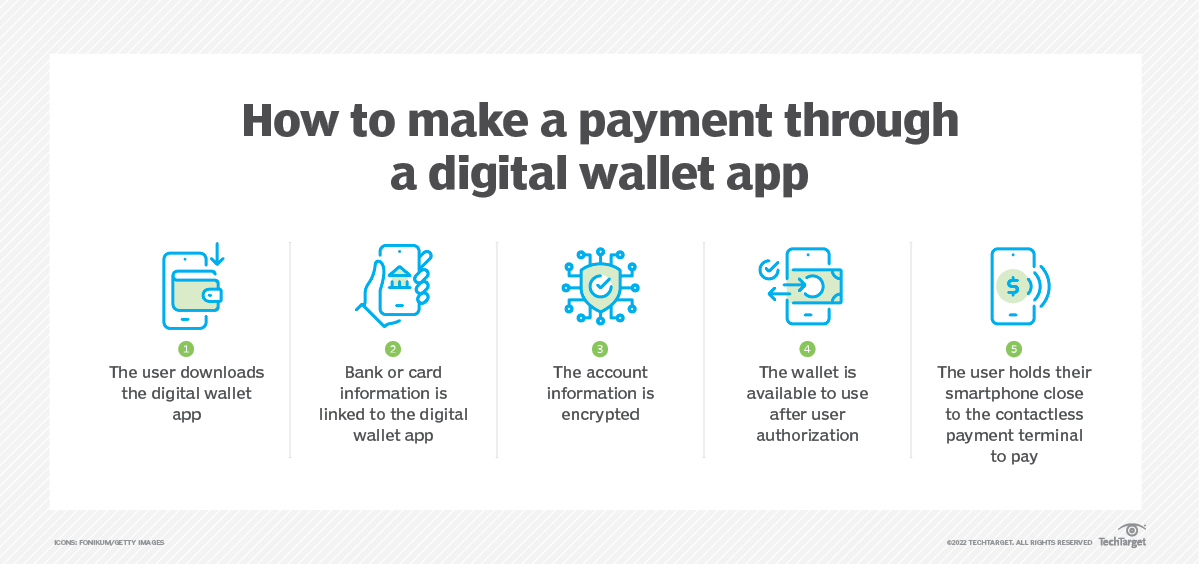 How to make a payment through a digital wallet app

1
The user downloads the digital wallet app

2
Bank or card information is linked to the digital wallet app

3
The account information is encrypted

4
The wallet is available to use after user authorization

5
The user holds their smartphone close to the contactless payment terminal to pay

ICONS: FONIKUM/GETTY IMAGES

©2022 TECHTARGET. ALL RIGHTS RESERVED TechTarget